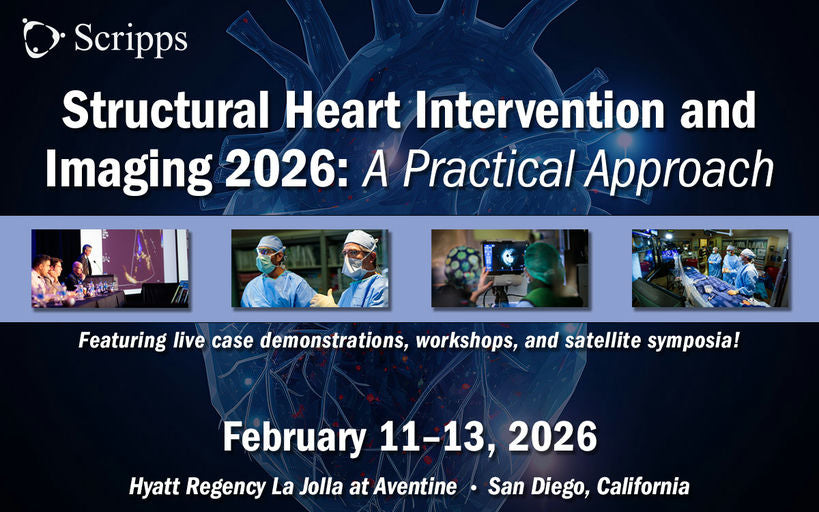 Scripps

Structural Heart Intervention and Imaging 2026: A Practical Approach

Featuring live case demonstrations, workshops, and satellite symposia!

February 11–13, 2026

Hyatt Regency La Jolla at Aventine • San Diego, California